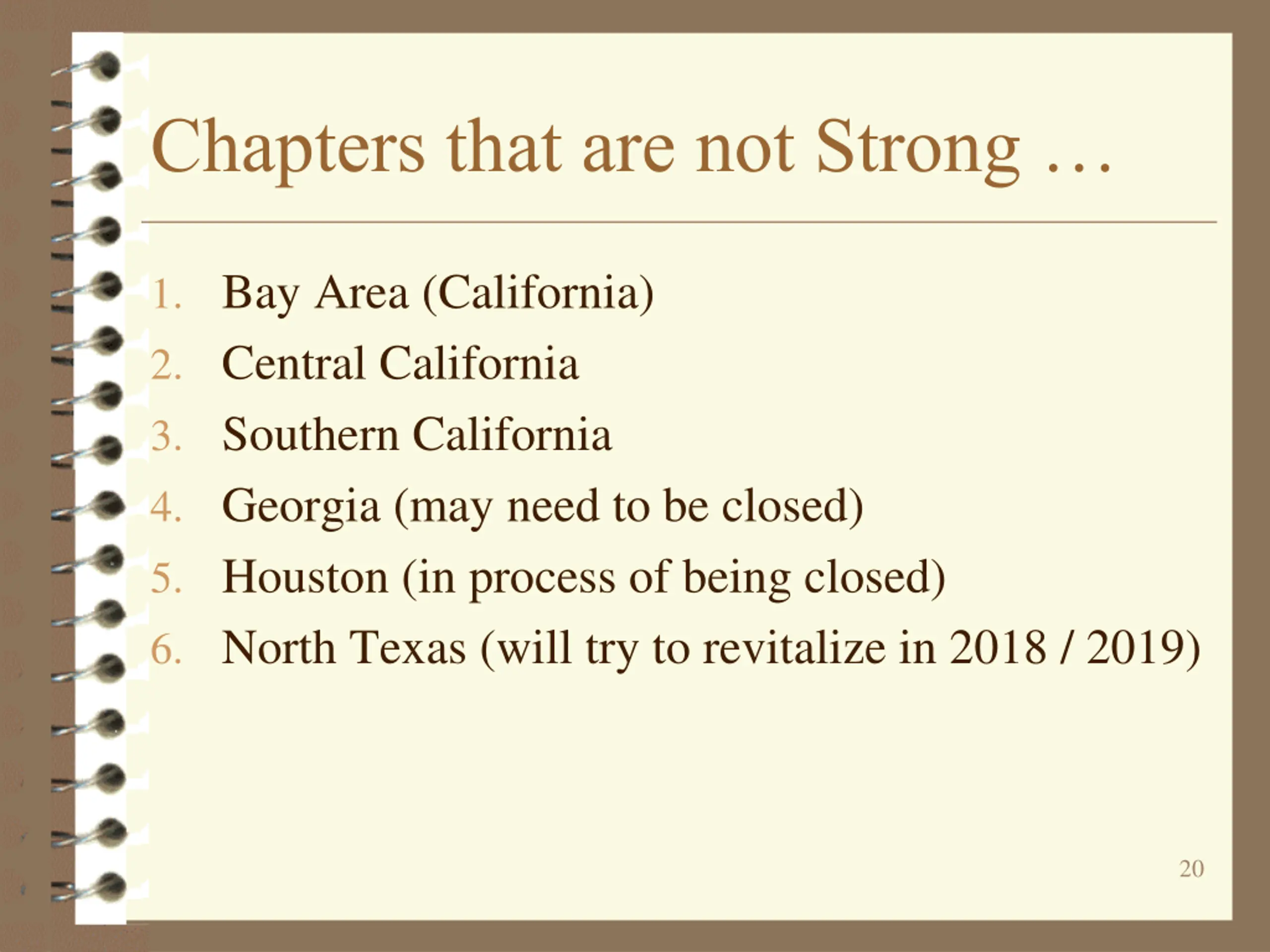 Chapters that are not Strong …

1. Bay Area (California)
2. Central California
3. Southern California
4. Georgia (may need to be closed)
5. Houston (in process of being closed)
6. North Texas (will try to revitalize in 2018 / 2019)

20